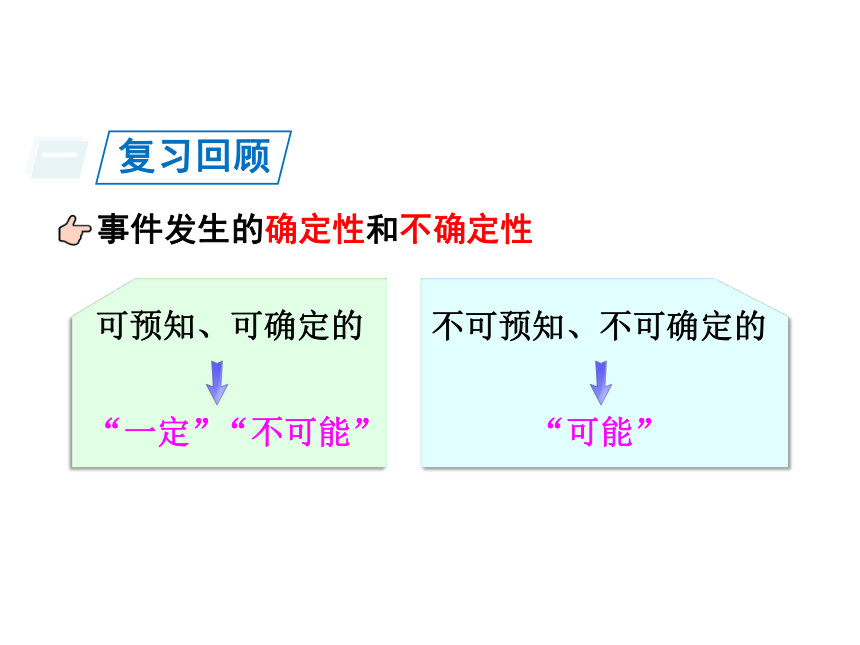 一 复习回顾

事件发生的确定性和不确定性

可预知、可确定的

“一定”“不可能”

不可预知、不可确定的

“可能”